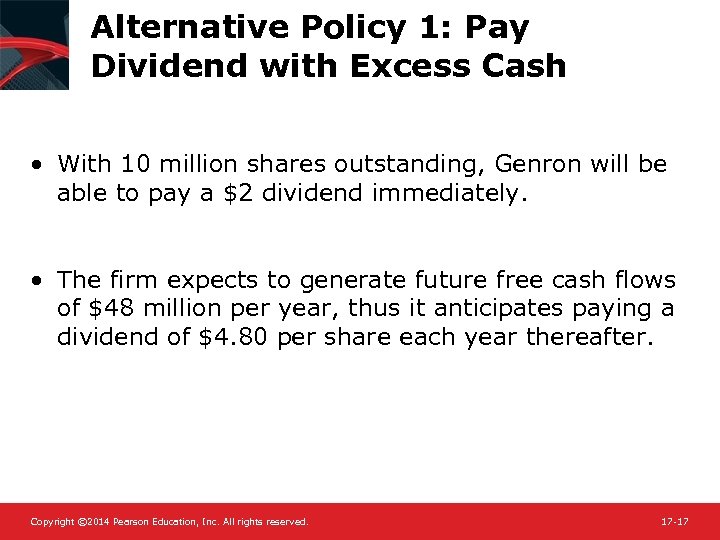 Alternative Policy 1: Pay Dividend with Excess Cash

• With 10 million shares outstanding, Genron will be able to pay a \$2 dividend immediately.

• The firm expects to generate future free cash flows of \$48 million per year, thus it anticipates paying a dividend of \$4.80 per share each year thereafter.

Copyright ©2014 Pearson Education, Inc. All rights reserved.

17-17